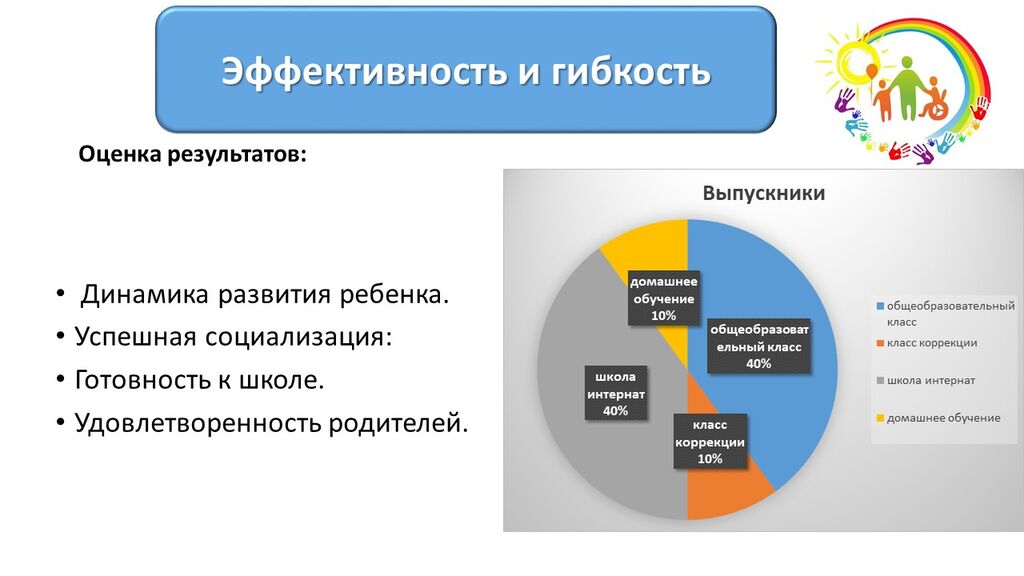 Эффективность и гибкость

Оценка результатов:

• Динамика развития ребенка.
• Успешная социализация:
• Готовность к школе.
• Удовлетворенность родителей.

Выпускники

домашнее обучение 10%

общеобразовательный класс 40%

школа интернат 40%

класс коррекции 10%

общеобразовательный класс
класс коррекции
школа интернат
домашнее обучение